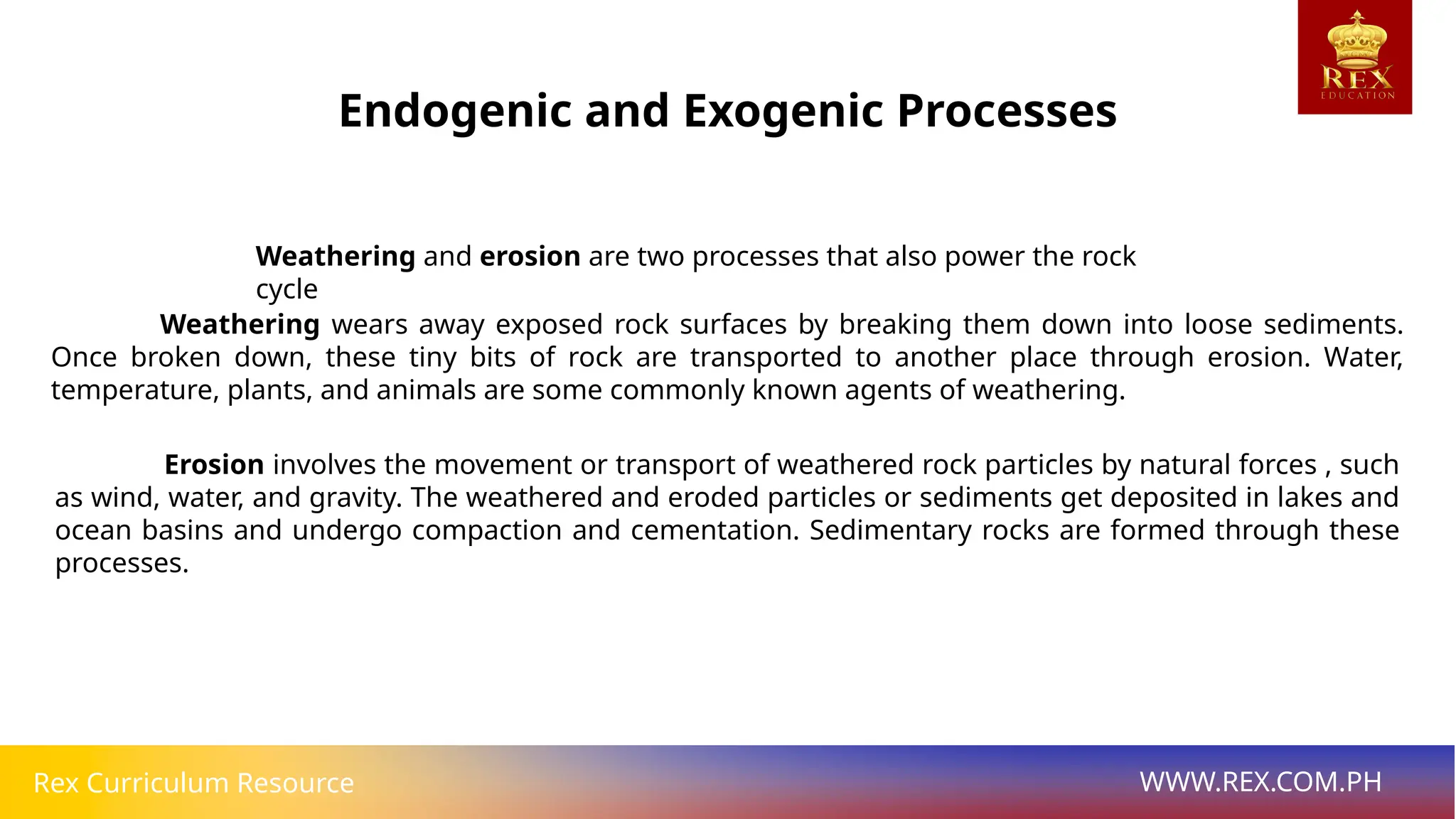 REX
EDUCATION

Endogenic and Exogenic Processes

Weathering and erosion are two processes that also power the rock cycle

Weathering wears away exposed rock surfaces by breaking them down into loose sediments. Once broken down, these tiny bits of rock are transported to another place through erosion. Water, temperature, plants, and animals are some commonly known agents of weathering.

Erosion involves the movement or transport of weathered rock particles by natural forces , such as wind, water, and gravity. The weathered and eroded particles or sediments get deposited in lakes and ocean basins and undergo compaction and cementation. Sedimentary rocks are formed through these processes.

Rex Curriculum Resource

WWW.REX.COM.PH